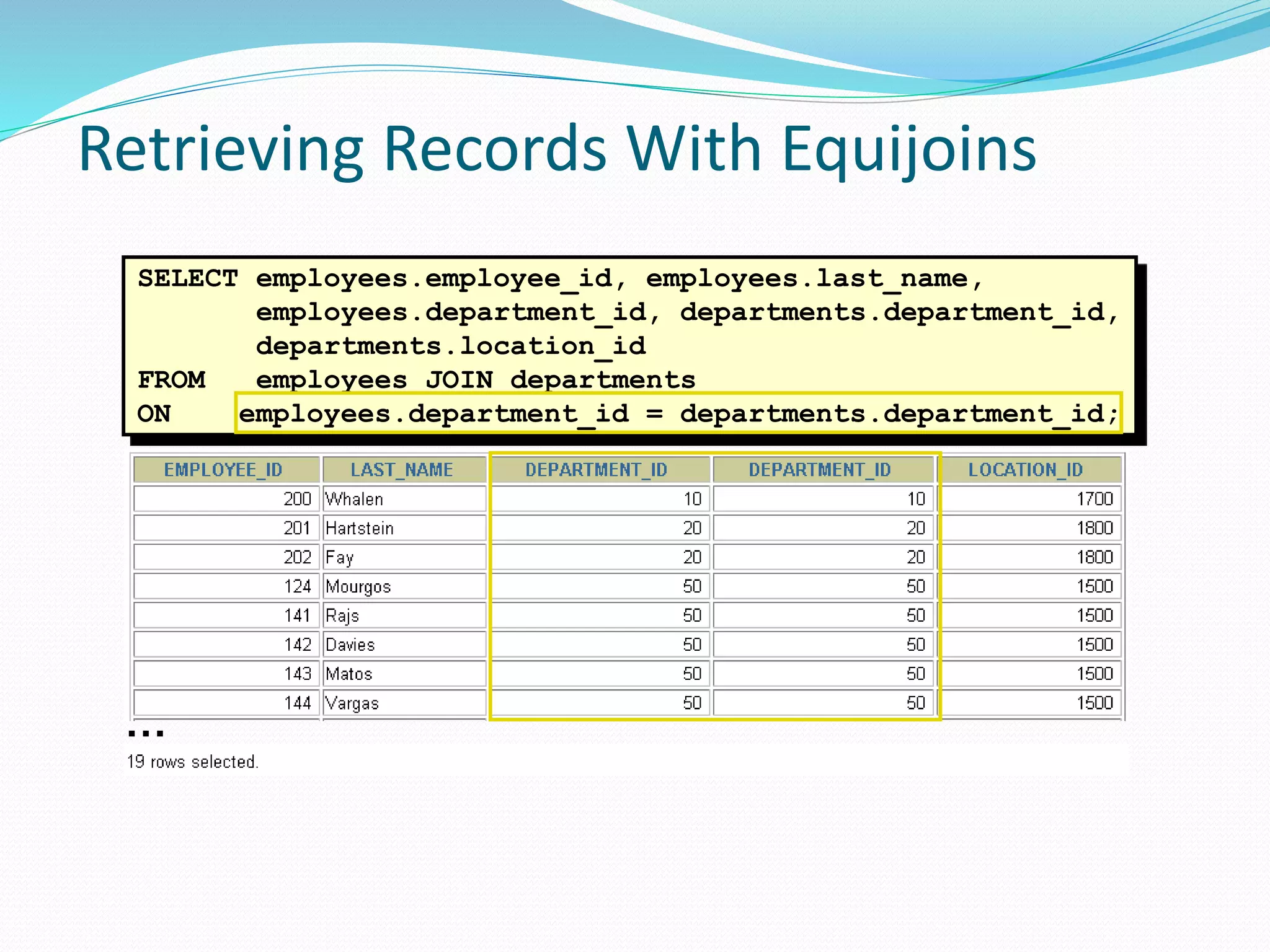 Retrieving Records With Equijoins

SELECT employees.employee_id, employees.last_name,
       employees.department_id, departments.department_id,
       departments.location_id
FROM   employees JOIN departments
ON     employees.department_id = departments.department_id;

| EMPLOYEE_ID | LAST_NAME | DEPARTMENT_ID | DEPARTMENT_ID | LOCATION_ID |
|---|---|---|---|---|
| 200 | Whalen | 10 | 10 | 1700 |
| 201 | Hartstein | 20 | 20 | 1800 |
| 202 | Fay | 20 | 20 | 1800 |
| 124 | Mourgos | 50 | 50 | 1500 |
| 141 | Rajs | 50 | 50 | 1500 |
| 142 | Davies | 50 | 50 | 1500 |
| 143 | Matos | 50 | 50 | 1500 |
| 144 | Vargas | 50 | 50 | 1500 |

...
19 rows selected.